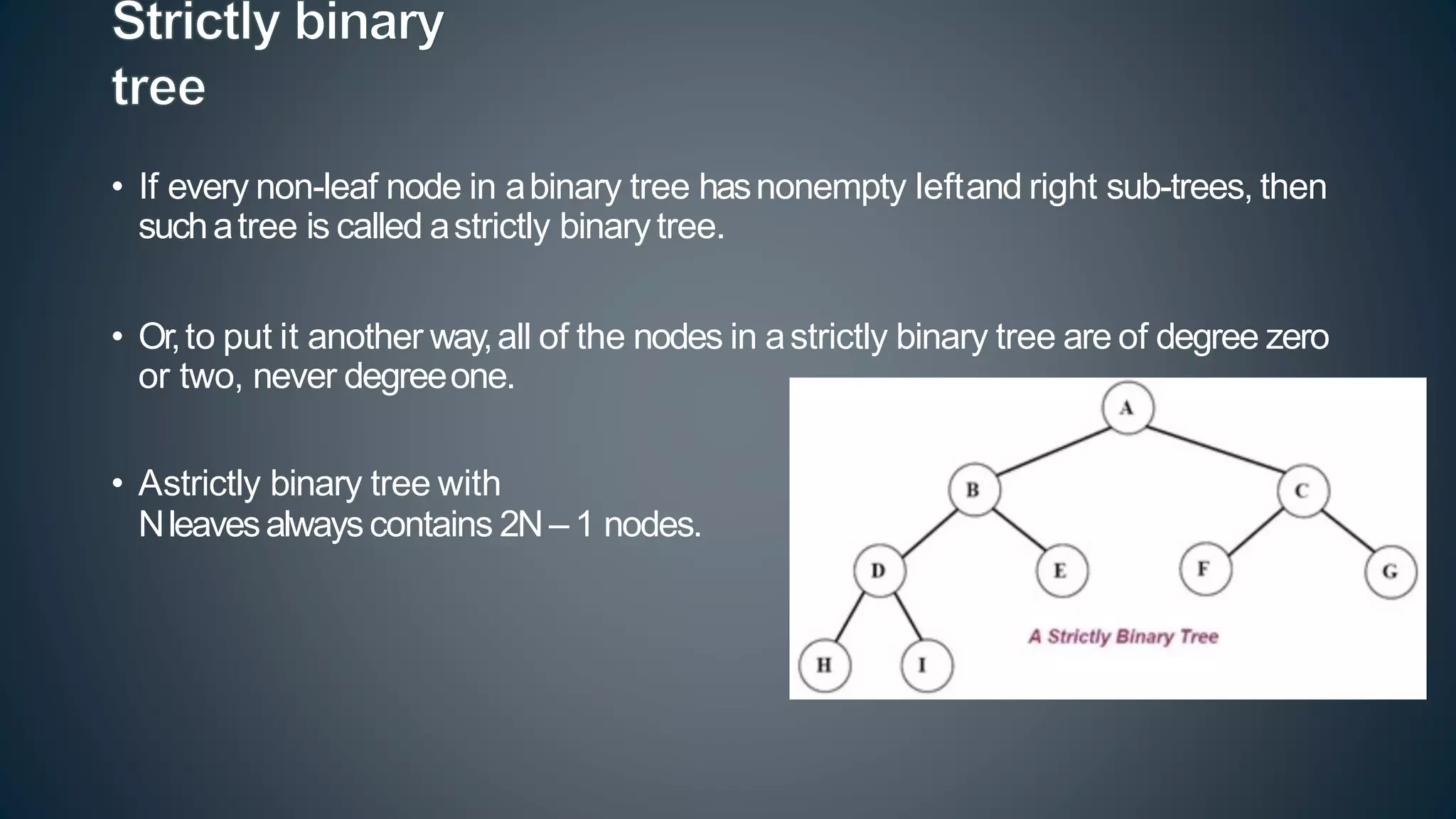 Strictly binary tree

• If every non-leaf node in a binary tree has nonempty left and right sub-trees, then such a tree is called a strictly binary tree.

• Or, to put it another way, all of the nodes in a strictly binary tree are of degree zero or two, never degree one.

• Astrictly binary tree with N leaves always contains 2N – 1 nodes.

A

B

C

D

E

F

G

H

I

A Strictly Binary Tree